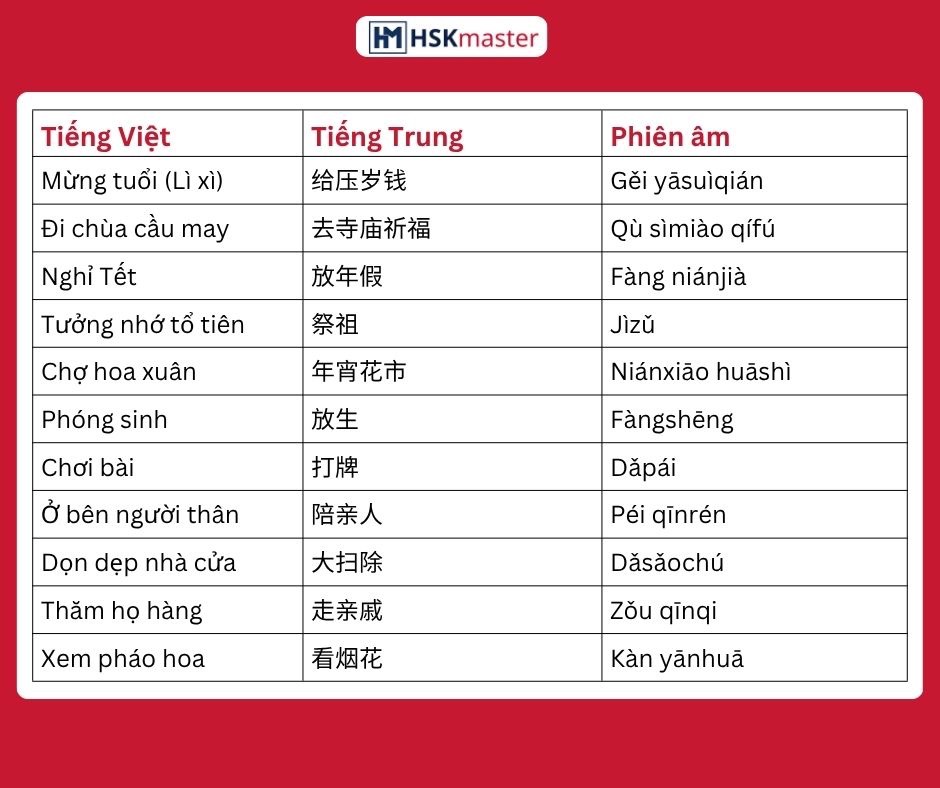 HM HSKmaster

| Tiếng Việt | Tiếng Trung | Phiên âm |
|---|---|---|
| Mừng tuổi (Lì xì) | 给压岁钱 | Gěi yāsuìqián |
| Đi chùa cầu may | 去寺庙祈福 | Qù sìmiào qífú |
| Nghỉ Tết | 放年假 | Fàng niánjià |
| Tưởng nhớ tổ tiên | 祭祖 | Jìzǔ |
| Chợ hoa xuân | 年宵花市 | Niánxiāo huāshì |
| Phóng sinh | 放生 | Fàngshēng |
| Chơi bài | 打牌 | Dǎpái |
| Ở bên người thân | 陪亲人 | Péi qīnrén |
| Dọn dẹp nhà cửa | 大扫除 | Dǎsǎochú |
| Thăm họ hàng | 走亲戚 | Zǒu qīnqi |
| Xem pháo hoa | 看烟花 | Kàn yānhuā |